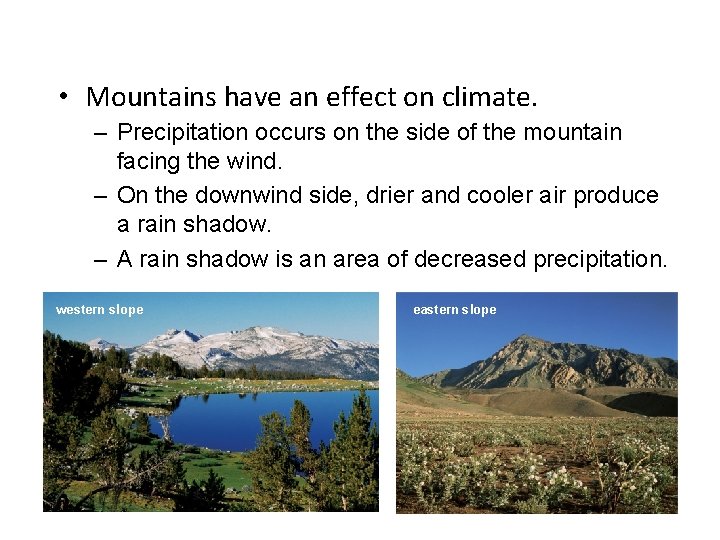 • Mountains have an effect on climate.
– Precipitation occurs on the side of the mountain facing the wind.
– On the downwind side, drier and cooler air produce a rain shadow.
– A rain shadow is an area of decreased precipitation.

western slope

eastern slope